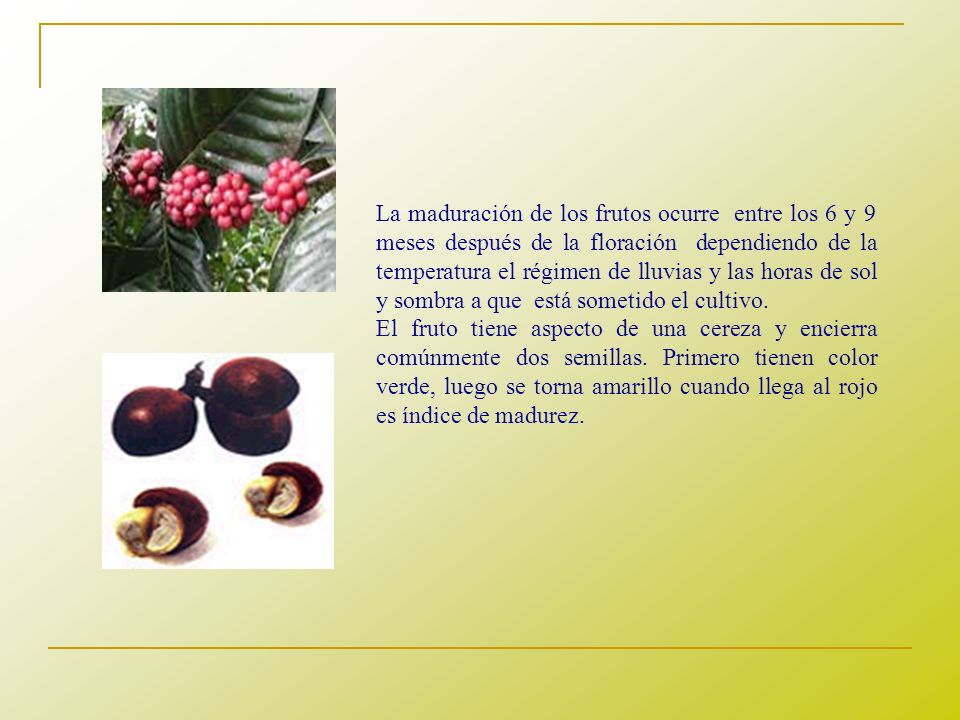 La maduración de los frutos ocurre entre los 6 y 9 meses después de la floración dependiendo de la temperatura el régimen de lluvias y las horas de sol y sombra a que está sometido el cultivo.
El fruto tiene aspecto de una cereza y encierra comúnmente dos semillas. Primero tienen color verde, luego se torna amarillo cuando llega al rojo es índice de madurez.